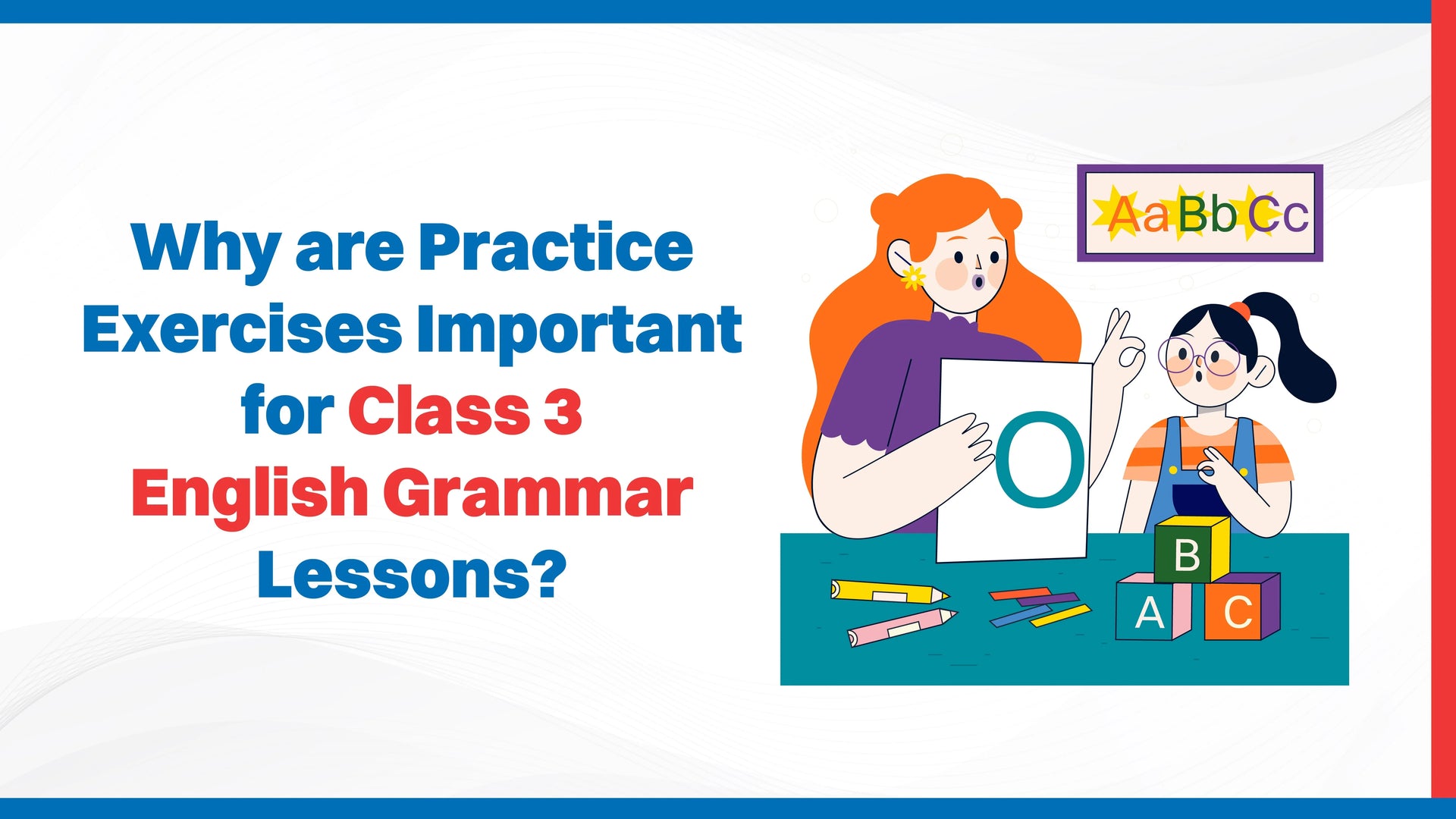 Why are Practice Exercises Important for Class 3 English Grammar Lessons?

AaBbCc

O

B
A
C